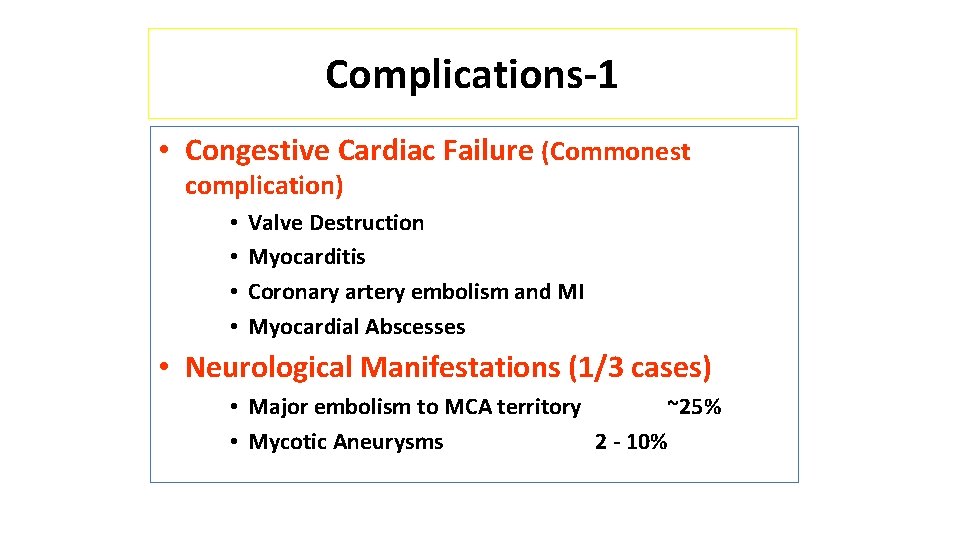 Complications-1

• Congestive Cardiac Failure (Commonest complication)

• Valve Destruction
• Myocarditis
• Coronary artery embolism and MI
• Myocardial Abscesses

• Neurological Manifestations (1/3 cases)

• Major embolism to MCA territory ~25%
• Mycotic Aneurysms 2 - 10%